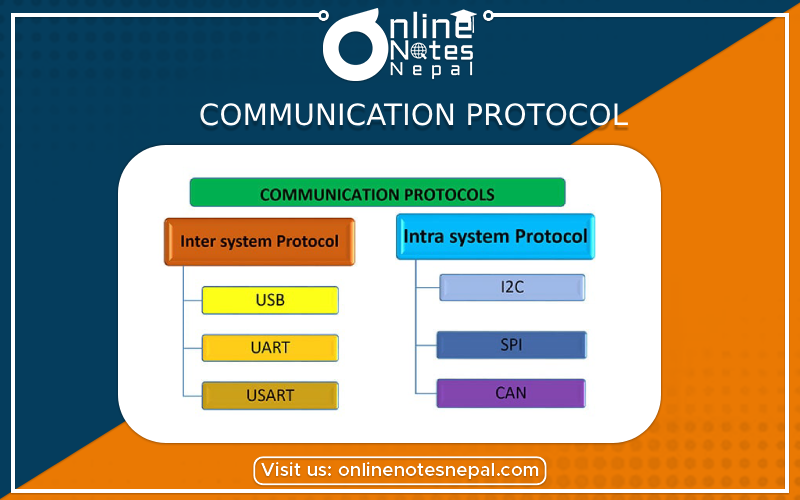 Online Notes Nepal

COMMUNICATION PROTOCOL

COMMUNICATION PROTOCOLS

Inter system Protocol

USB

UART

USART

Intra system Protocol

I2C

SPI

CAN

Visit us: onlinenotesnepal.com